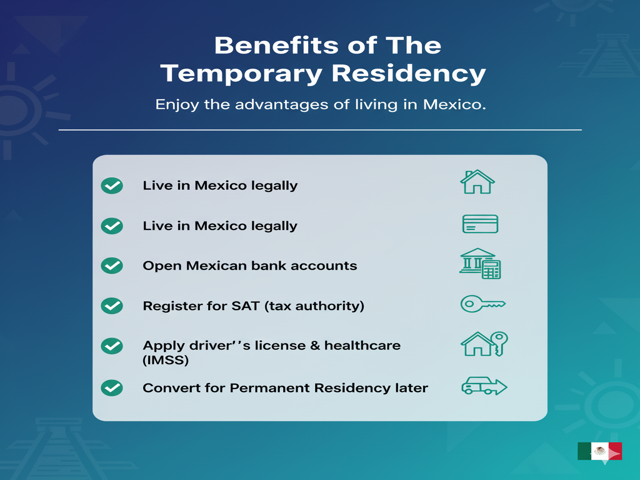 Benefits of The Temporary Residency

Enjoy the advantages of living in Mexico.

Live in Mexico legally

Live in Mexico legally

Open Mexican bank accounts

Register for SAT (tax authority)

Apply driver''s license & healthcare (IMSS)

Convert for Permanent Residency later